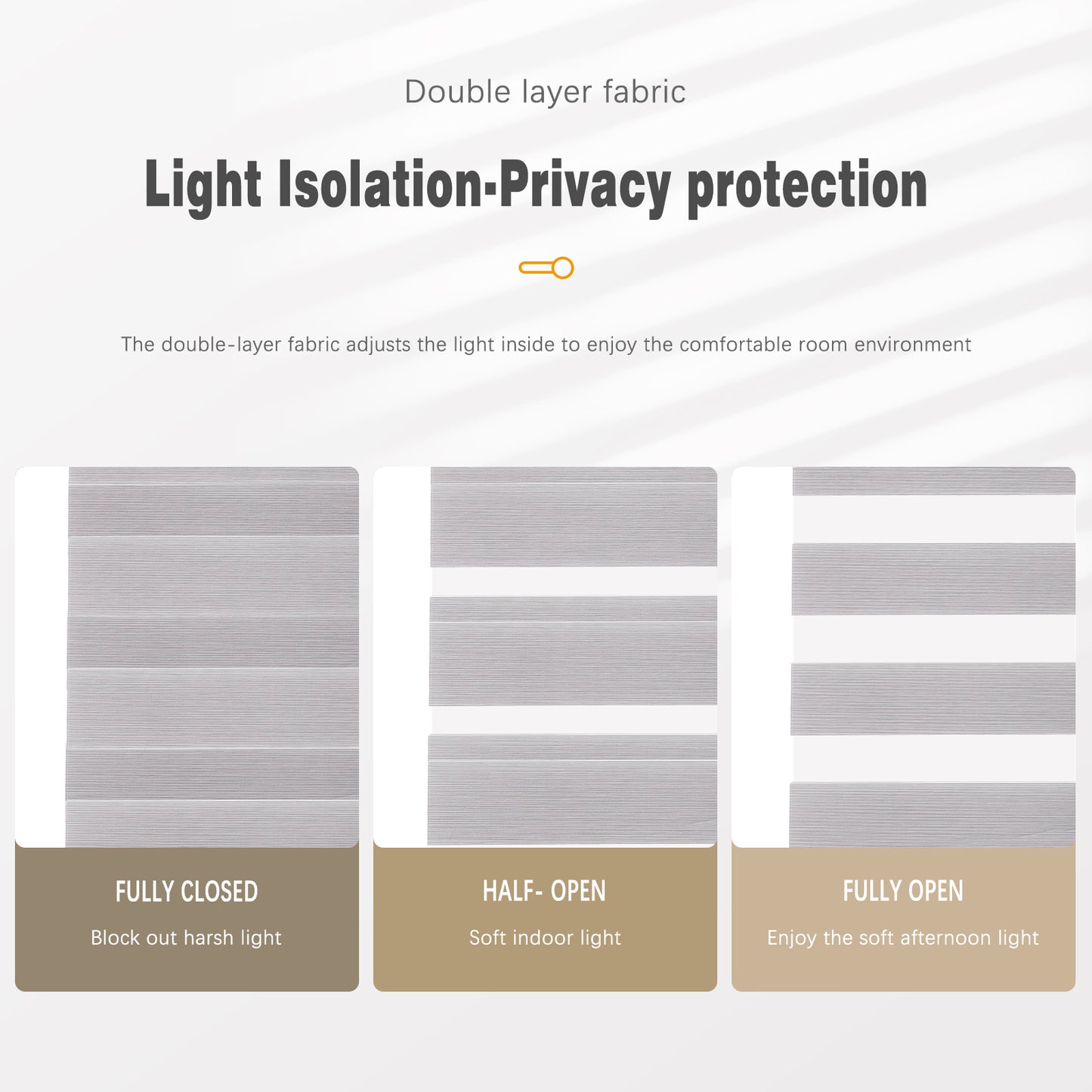 Double layer fabric

Light Isolation-Privacy protection

The double-layer fabric adjusts the light inside to enjoy the comfortable room environment

FULLY CLOSED

Block out harsh light

HALF- OPEN

Soft indoor light

FULLY OPEN

Enjoy the soft afternoon light